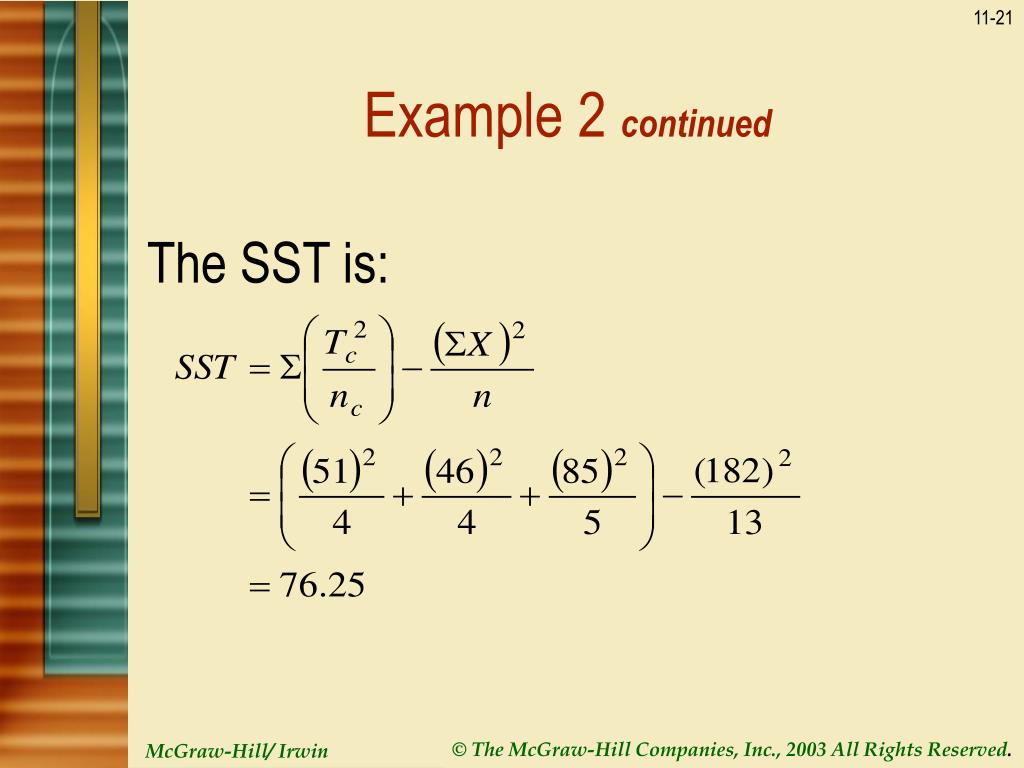 11-21

Example 2 continued

The SST is:

$SST = \Sigma\left(\frac{T_c^2}{n_c}\right) - \frac{(\Sigma X)^2}{n}$

$= \left(\frac{(51)^2}{4} + \frac{(46)^2}{4} + \frac{(85)^2}{5}\right) - \frac{(182)^2}{13}$

$= 76.25$

McGraw-Hill/ Irwin

© The McGraw-Hill Companies, Inc., 2003 All Rights Reserved.